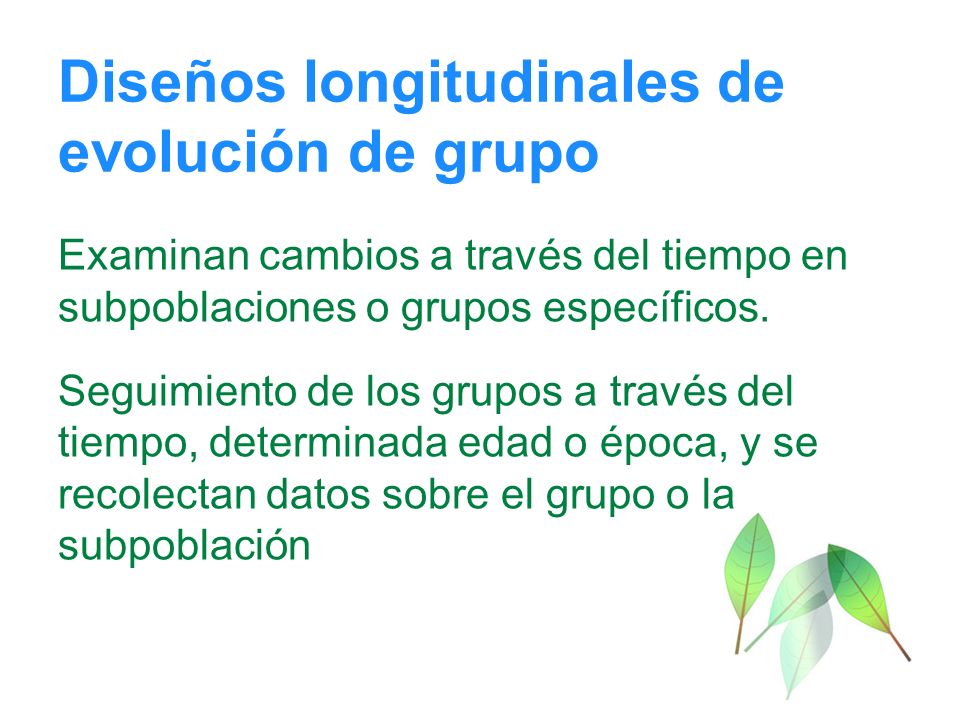 Diseños longitudinales de evolución de grupo

Examinan cambios a través del tiempo en subpoblaciones o grupos específicos.

Seguimiento de los grupos a través del tiempo, determinada edad o época, y se recolectan datos sobre el grupo o la subpoblación